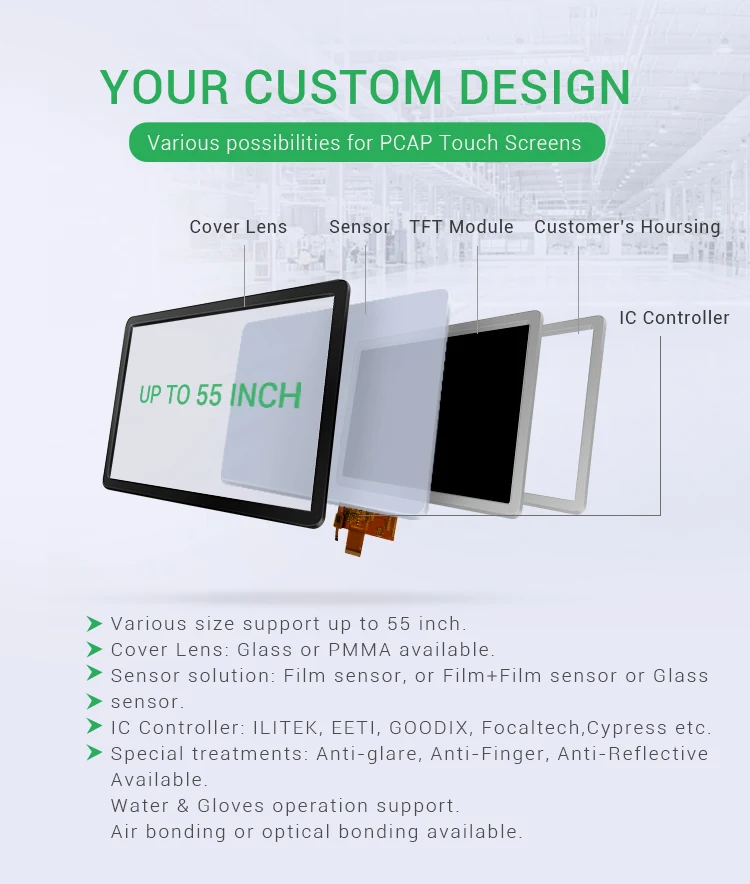 YOUR CUSTOM DESIGN

Various possibilities for PCAP Touch Screens

Cover Lens Sensor TFT Module Customer's Hoursing

IC Controller

UP TO 55 INCH

➤ Various size support up to 55 inch.
➤ Cover Lens: Glass or PMMA available.
➤ Sensor solution: Film sensor, or Film+Film sensor or Glass
➤ sensor.
➤ IC Controller: ILITEK, EETI, GOODIX, Focaltech,Cypress etc.
➤ Special treatments: Anti-glare, Anti-Finger, Anti-Reflective Available.
Water & Gloves operation support.
Air bonding or optical bonding available.